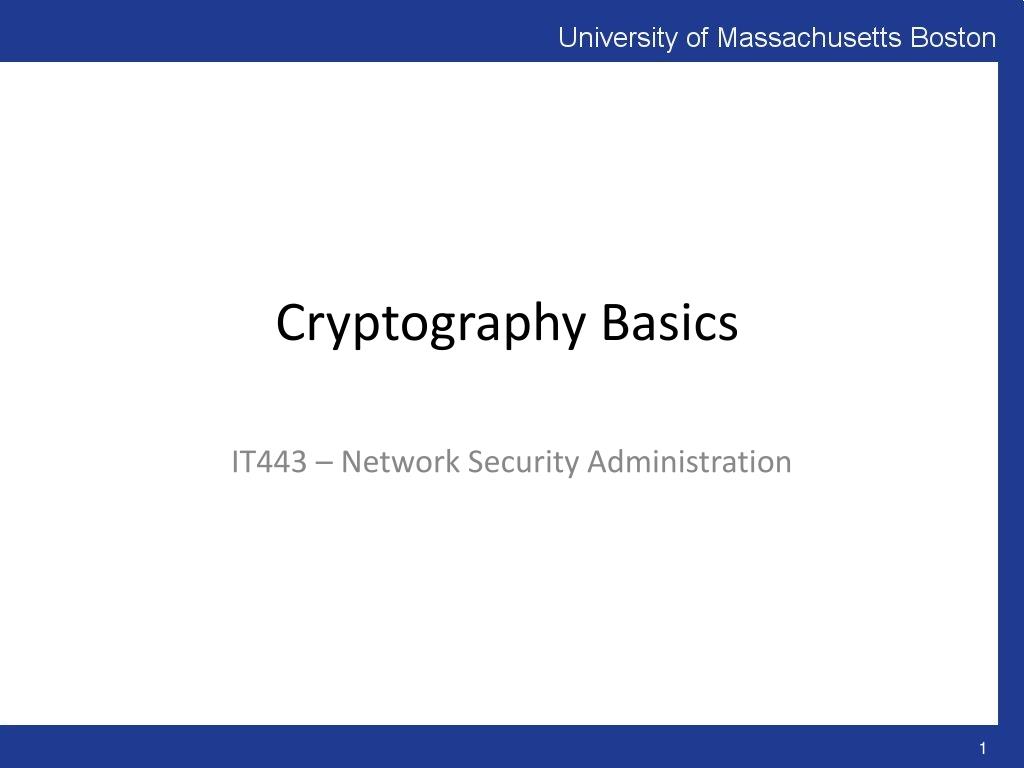 University of Massachusetts Boston

Cryptography Basics

IT443 – Network Security Administration

1